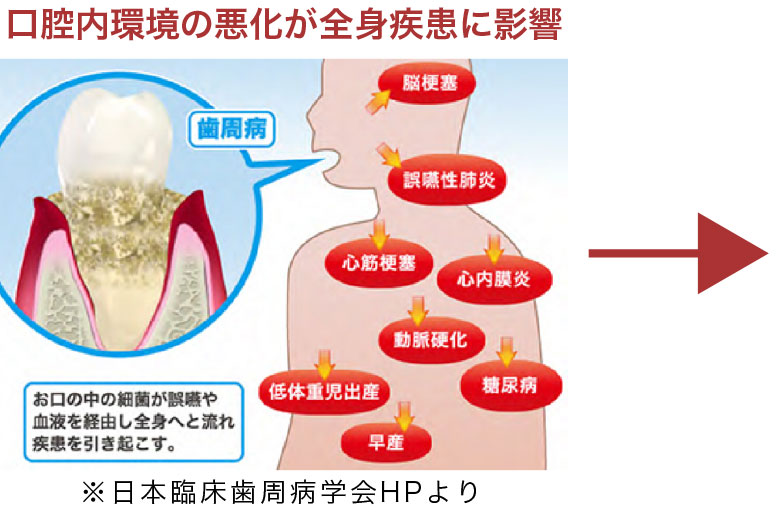 口腔内環境の悪化が全身疾患に影響

歯周病

脳梗塞

誤嚥性肺炎

心筋梗塞

心内膜炎

動脈硬化

低体重児出産

糖尿病

早産

お口の中の細菌が誤嚥や血液を経由し全身へと流れ疾患を引き起こす。

※日本臨床歯周病学会HPより